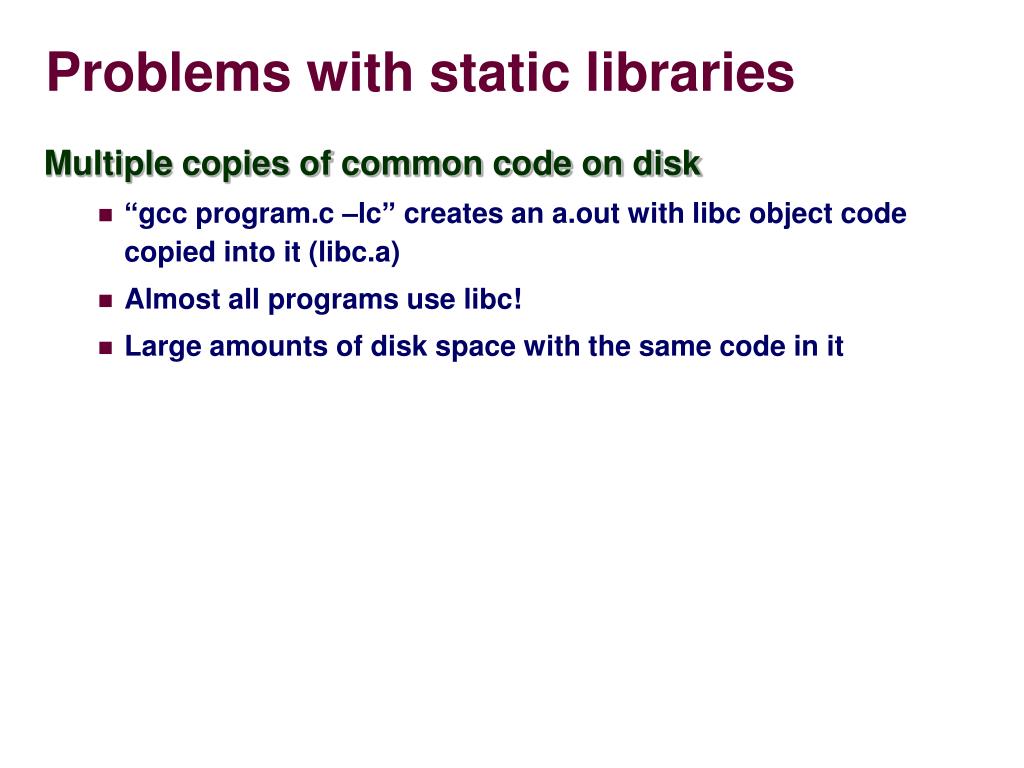 Problems with static libraries

Multiple copies of common code on disk

- “gcc program.c –lc” creates an a.out with libc object code copied into it (libc.a)
- Almost all programs use libc!
- Large amounts of disk space with the same code in it